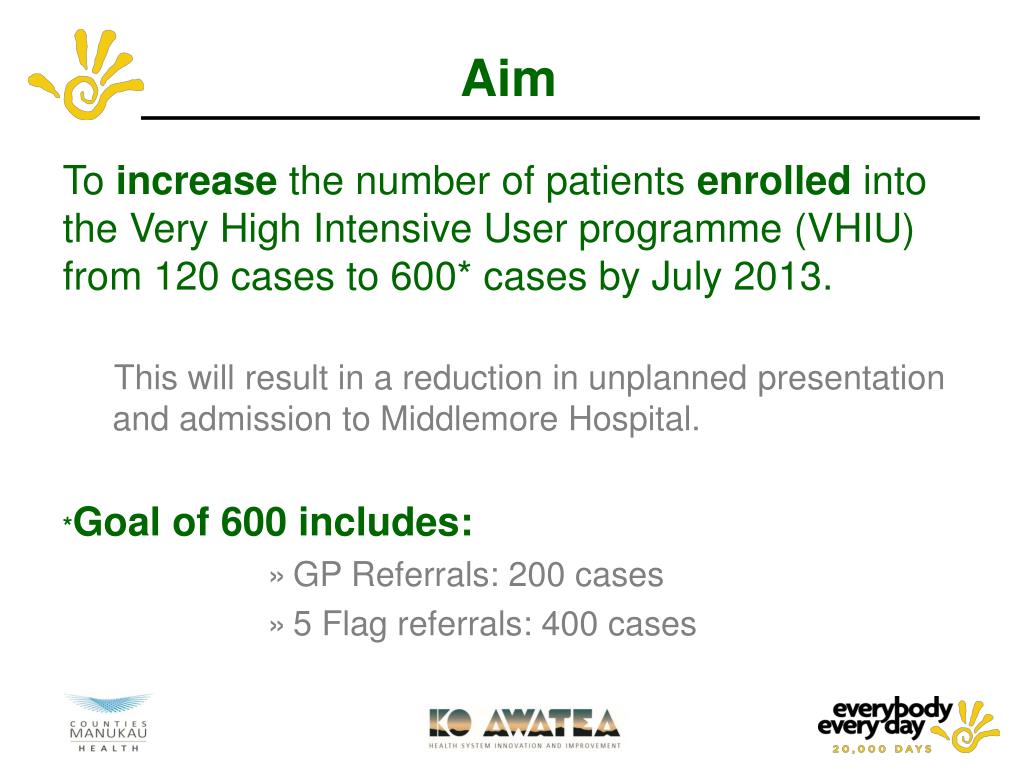 Aim

To increase the number of patients enrolled into the Very High Intensive User programme (VHIU) from 120 cases to 600* cases by July 2013.

This will result in a reduction in unplanned presentation and admission to Middlemore Hospital.

*Goal of 600 includes:

» GP Referrals: 200 cases

» 5 Flag referrals: 400 cases

COUNTIES MANUKAU HEALTH

KO AWATEA
HEALTH SYSTEM INNOVATION AND IMPROVEMENT

everybody every day
20,000 DAYS